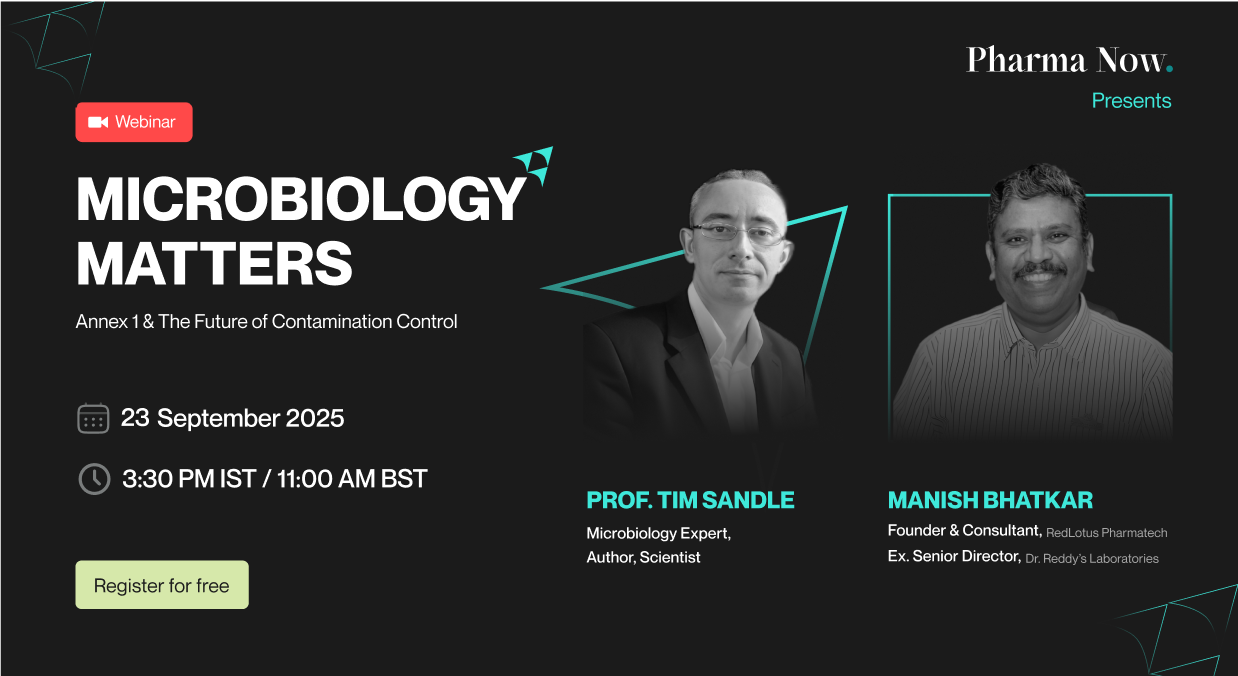 Pharma Now.
Presents

Webinar

MICROBIOLOGY MATTERS

Annex 1 & The Future of Contamination Control

23 September 2025

3:30 PM IST / 11:00 AM BST

Register for free

PROF. TIM SANDLE
Microbiology Expert,
Author, Scientist

MANISH BHATKAR
Founder & Consultant, RedLotus Pharmatech
Ex. Senior Director, Dr. Reddy's Laboratories